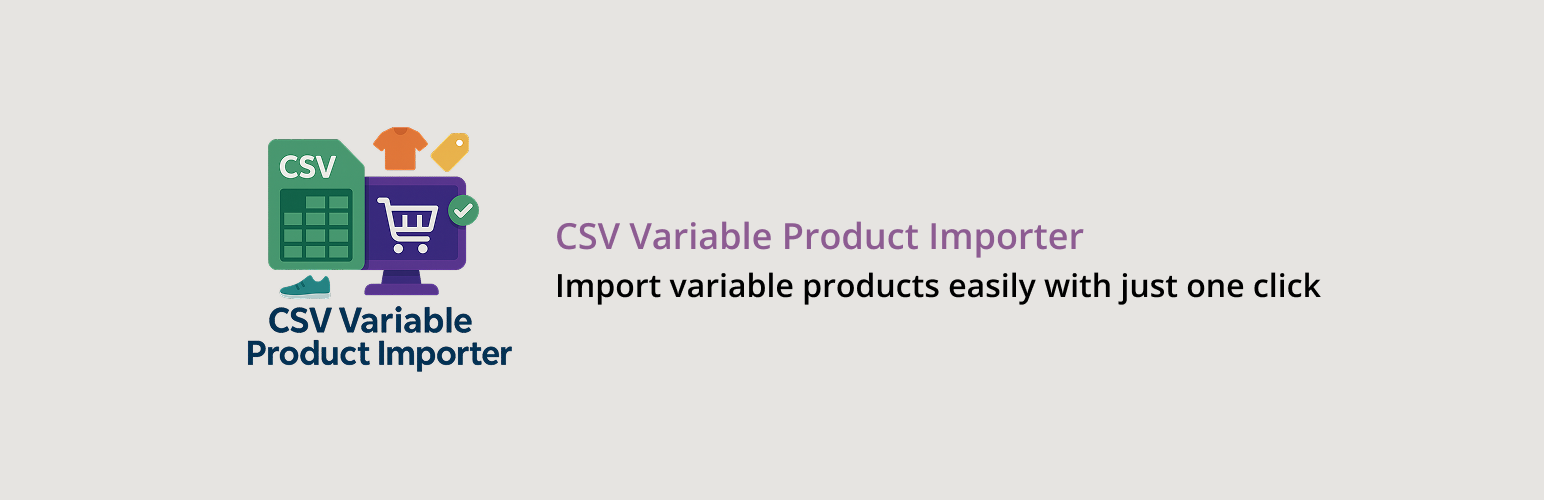 CSV

CSV Variable Product Importer

CSV Variable Product Importer

Import variable products easily with just one click